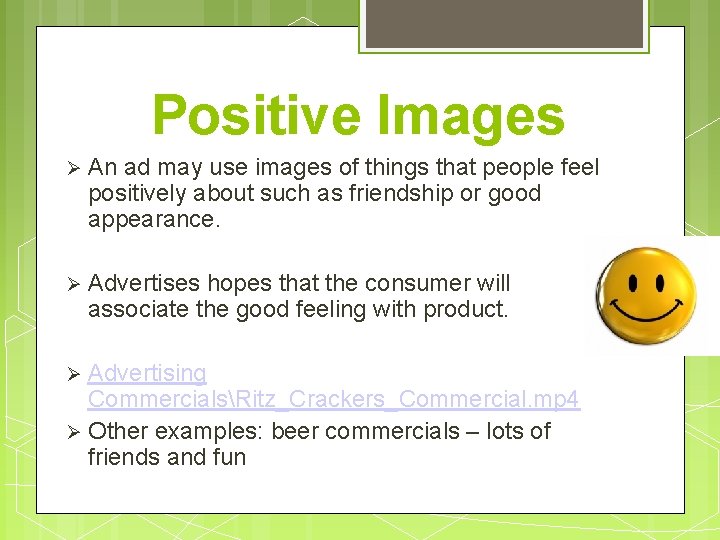 Positive Images

➢ An ad may use images of things that people feel positively about such as friendship or good appearance.

➢ Advertises hopes that the consumer will associate the good feeling with product.

➢ Advertising Commercials\Ritz_Crackers_Commercial.mp4

➢ Other examples: beer commercials – lots of friends and fun